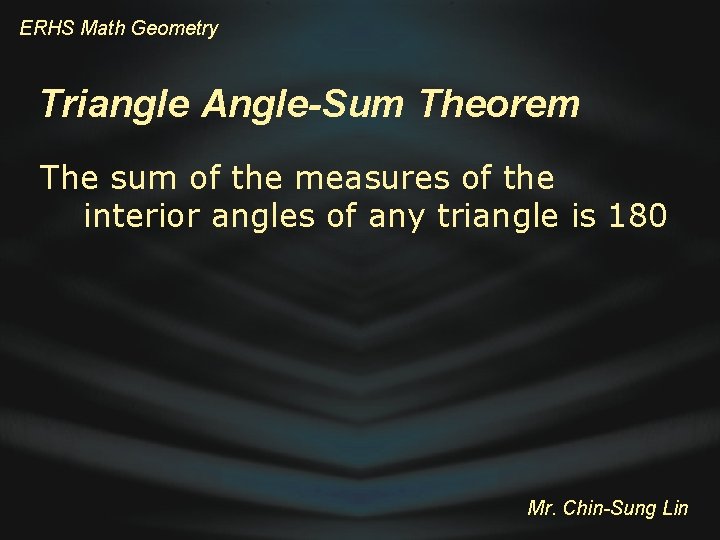 ERHS Math Geometry

Triangle Angle-Sum Theorem

The sum of the measures of the interior angles of any triangle is 180

Mr. Chin-Sung Lin